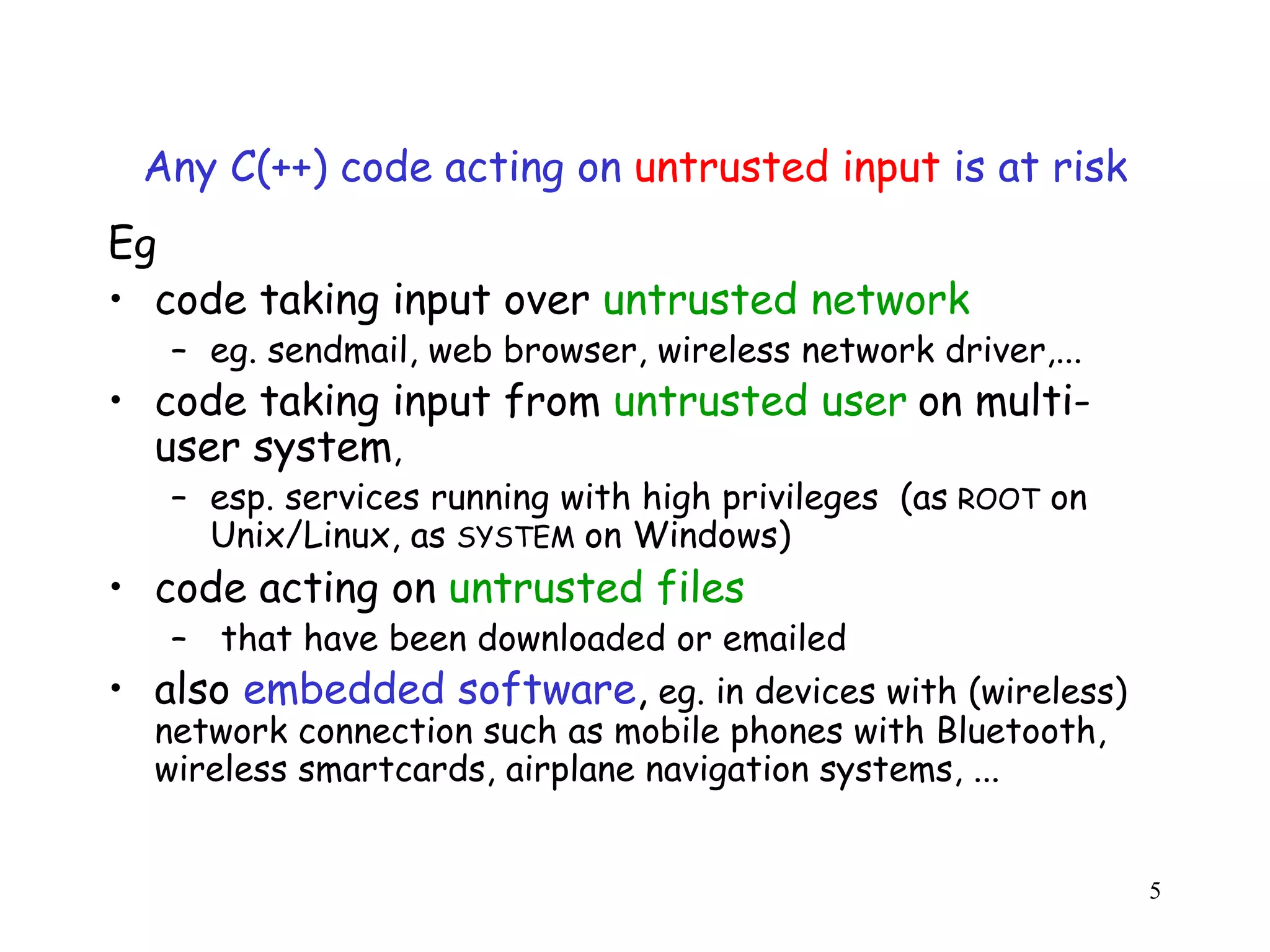 Any C(++) code acting on untrusted input is at risk

Eg

• code taking input over untrusted network
  – eg. sendmail, web browser, wireless network driver,...
• code taking input from untrusted user on multi-user system,
  – esp. services running with high privileges (as ROOT on Unix/Linux, as SYSTEM on Windows)
• code acting on untrusted files
  – that have been downloaded or emailed
• also embedded software, eg. in devices with (wireless) network connection such as mobile phones with Bluetooth, wireless smartcards, airplane navigation systems, ...

5